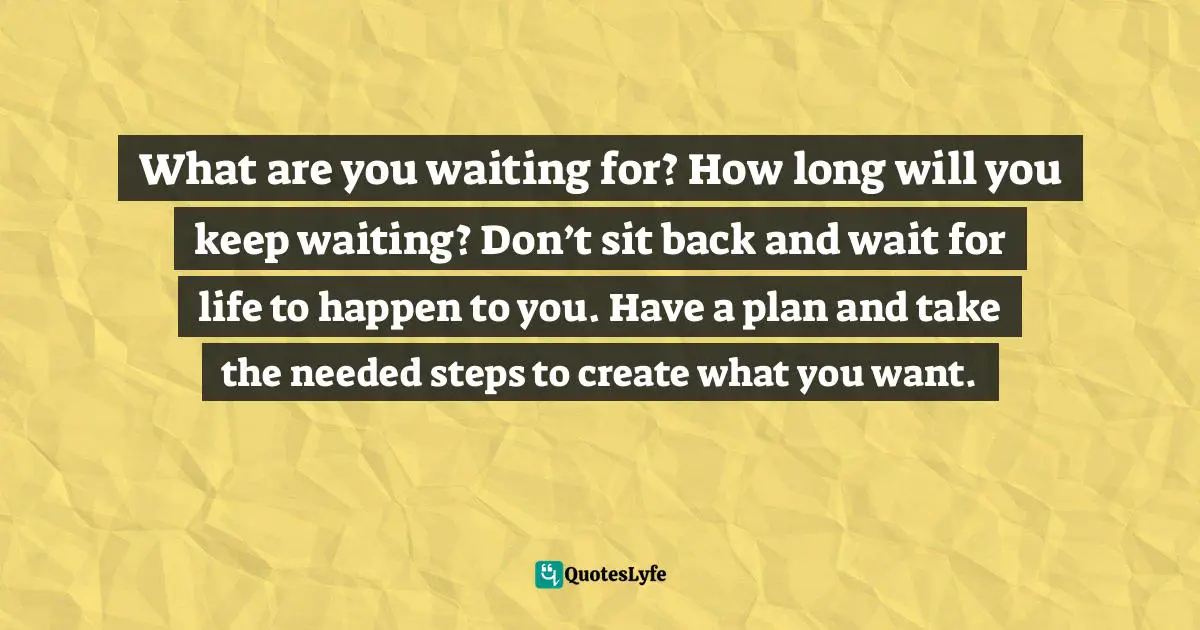 What are you waiting for? How long will you keep waiting? Don’t sit back and wait for life to happen to you. Have a plan and take the needed steps to create what you want.

QuotesLyfe